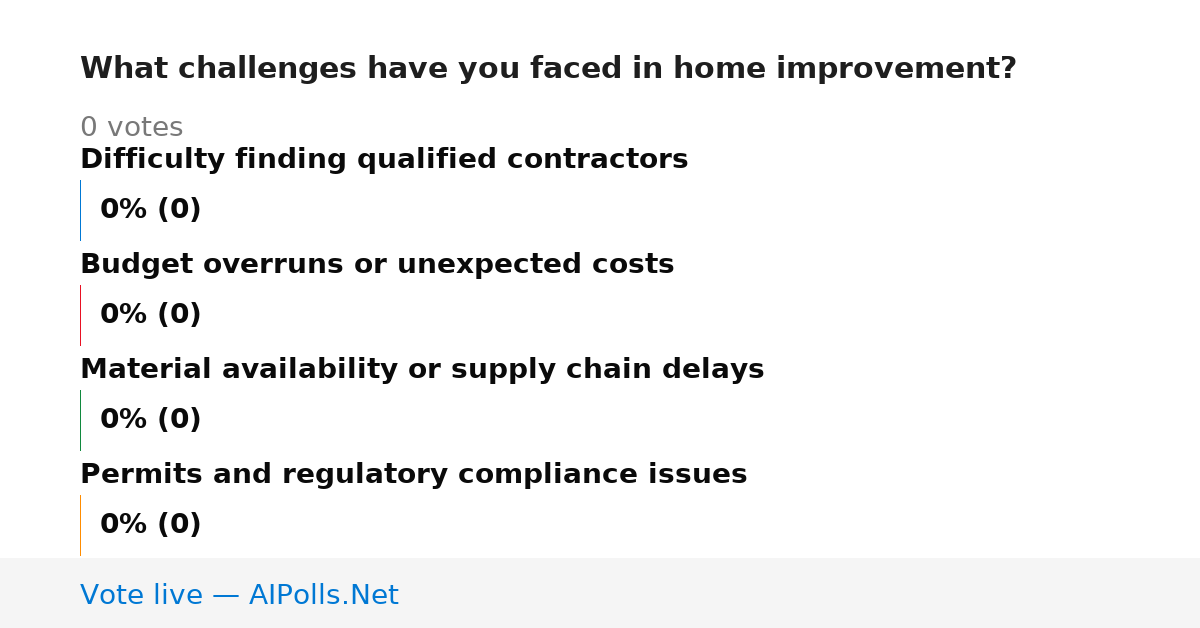 What challenges have you faced in home improvement?

0 votes

Difficulty finding qualified contractors

0% (0)

Budget overruns or unexpected costs

0% (0)

Material availability or supply chain delays

0% (0)

Permits and regulatory compliance issues

0% (0)

Vote live — AIPolls.Net